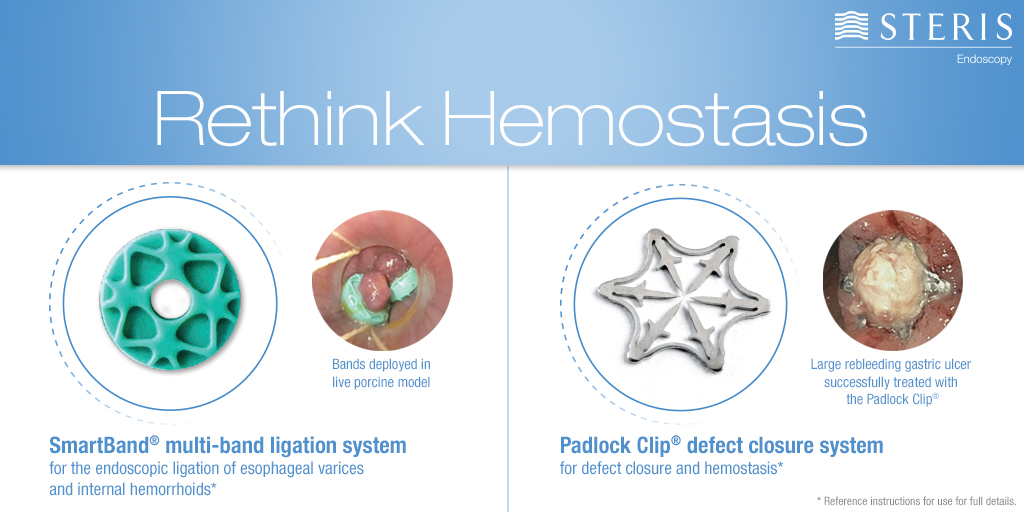 STERIS
Endoscopy

Rethink Hemostasis

Bands deployed in live porcine model

SmartBand® multi-band ligation system
for the endoscopic ligation of esophageal varices and internal hemorrhoids*

Large rebleeding gastric ulcer successfully treated with the Padlock Clip®

Padlock Clip® defect closure system
for defect closure and hemostasis*

* Reference instructions for use for full details.